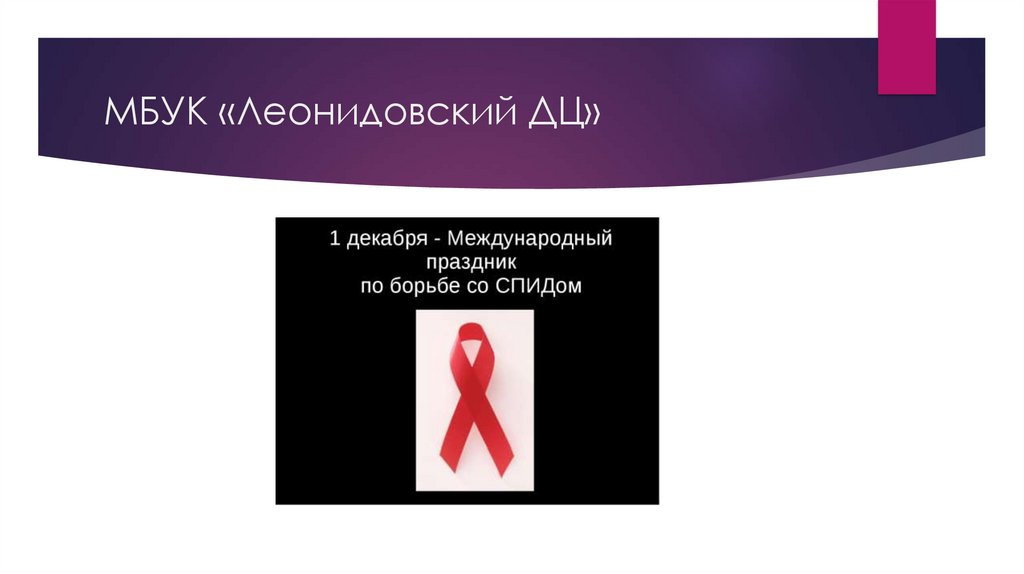 МБУК «Леонидовский ДЦ»

1 декабря - Международный праздник по борьбе со СПИДом